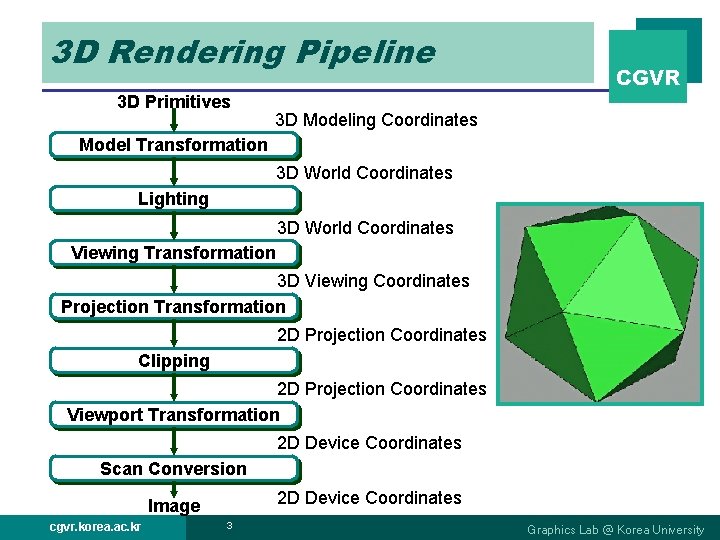 3D Rendering Pipeline

CGVR

3D Primitives

3D Modeling Coordinates

Model Transformation

3D World Coordinates

Lighting

3D World Coordinates

Viewing Transformation

3D Viewing Coordinates

Projection Transformation

2D Projection Coordinates

Clipping

2D Projection Coordinates

Viewport Transformation

2D Device Coordinates

Scan Conversion

2D Device Coordinates

Image

cgvr.korea.ac.kr

3

Graphics Lab @ Korea University